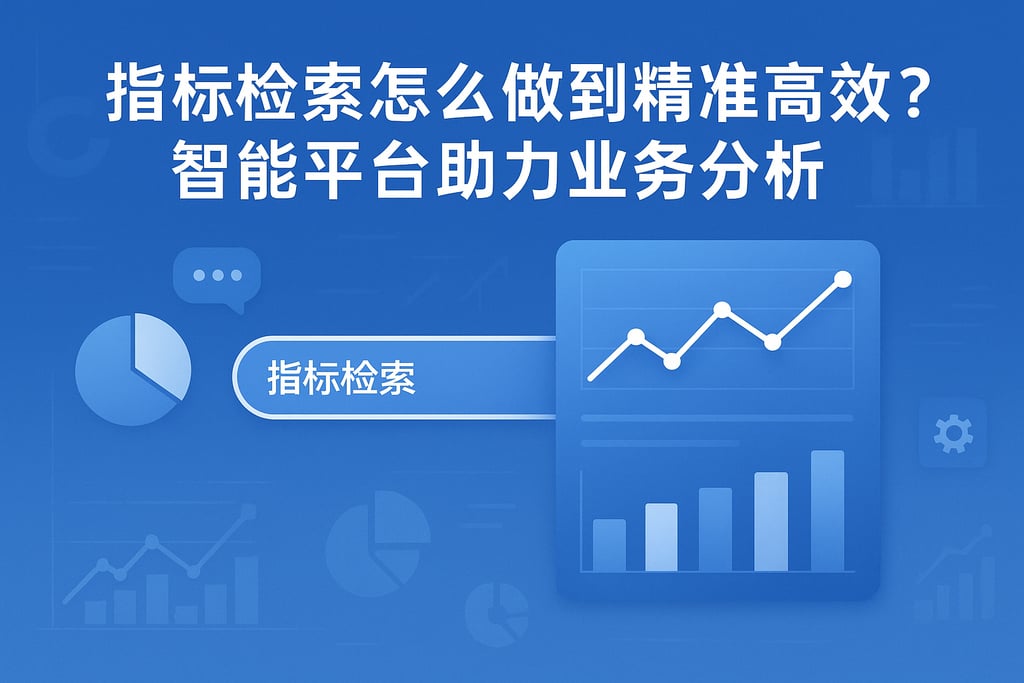 指标检索怎么做到精准高效？
智能平台助力业务分析

指标检索